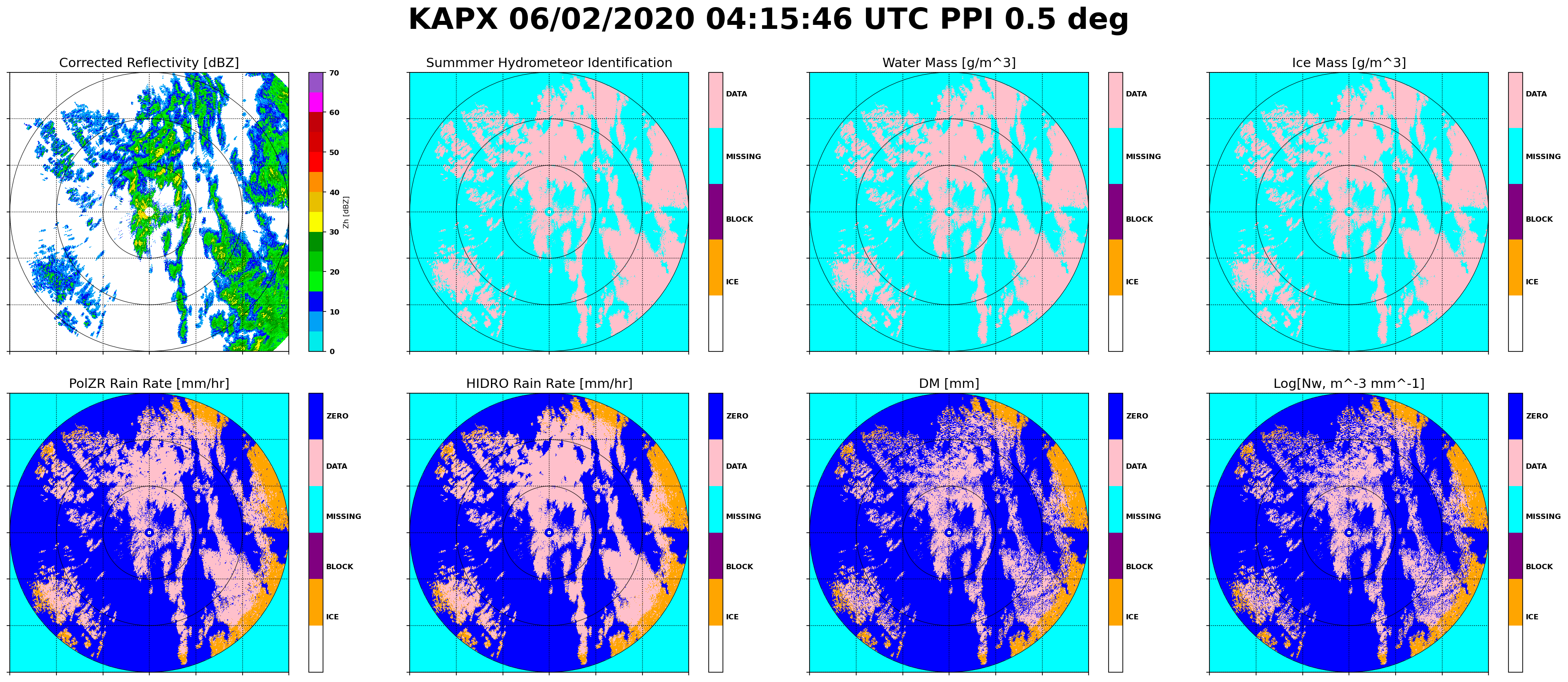 KAPX 06/02/2020 04:15:46 UTC PPI 0.5 deg

Corrected Reflectivity [dBZ]

70
60
50
40
30
20
10
0

Zh [dBZ]

Summmer Hydrometeor Identification

DATA
MISSING
BLOCK
ICE

Water Mass [g/m^3]

DATA
MISSING
BLOCK
ICE

Ice Mass [g/m^3]

DATA
MISSING
BLOCK
ICE

PolZR Rain Rate [mm/hr]

ZERO
DATA
MISSING
BLOCK
ICE

HIDRO Rain Rate [mm/hr]

ZERO
DATA
MISSING
BLOCK
ICE

DM [mm]

ZERO
DATA
MISSING
BLOCK
ICE

Log[Nw, m^-3 mm^-1]

ZERO
DATA
MISSING
BLOCK
ICE